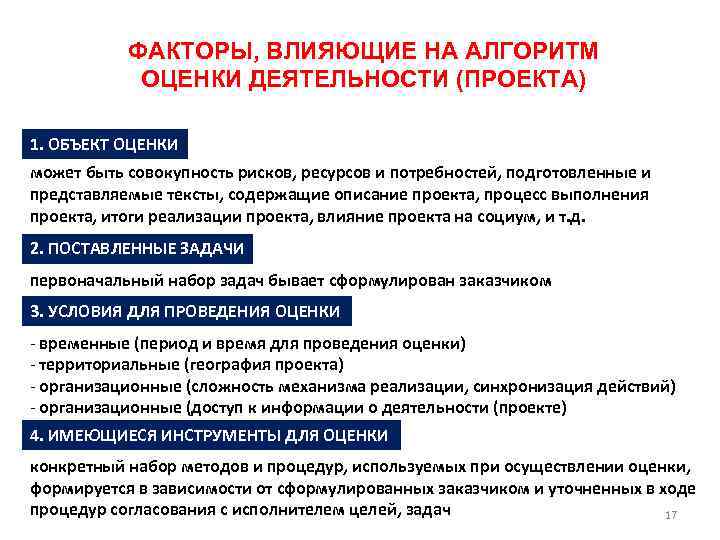 ФАКТОРЫ, ВЛИЯЮЩИЕ НА АЛГОРИТМ ОЦЕНКИ ДЕЯТЕЛЬНОСТИ (ПРОЕКТА)

1. ОБЪЕКТ ОЦЕНКИ

может быть совокупность рисков, ресурсов и потребностей, подготовленные и представляемые тексты, содержащие описание проекта, процесс выполнения проекта, итоги реализации проекта, влияние проекта на социум, и т.д.

2. ПОСТАВЛЕННЫЕ ЗАДАЧИ

первоначальный набор задач бывает сформулирован заказчиком

3. УСЛОВИЯ ДЛЯ ПРОВЕДЕНИЯ ОЦЕНКИ

- временные (период и время для проведения оценки)
- территориальные (география проекта)
- организационные (сложность механизма реализации, синхронизация действий)
- организационные (доступ к информации о деятельности (проекте)

4. ИМЕЮЩИЕСЯ ИНСТРУМЕНТЫ ДЛЯ ОЦЕНКИ

конкретный набор методов и процедур, используемых при осуществлении оценки, формируется в зависимости от сформулированных заказчиком и уточненных в ходе процедур согласования с исполнителем целей, задач

17